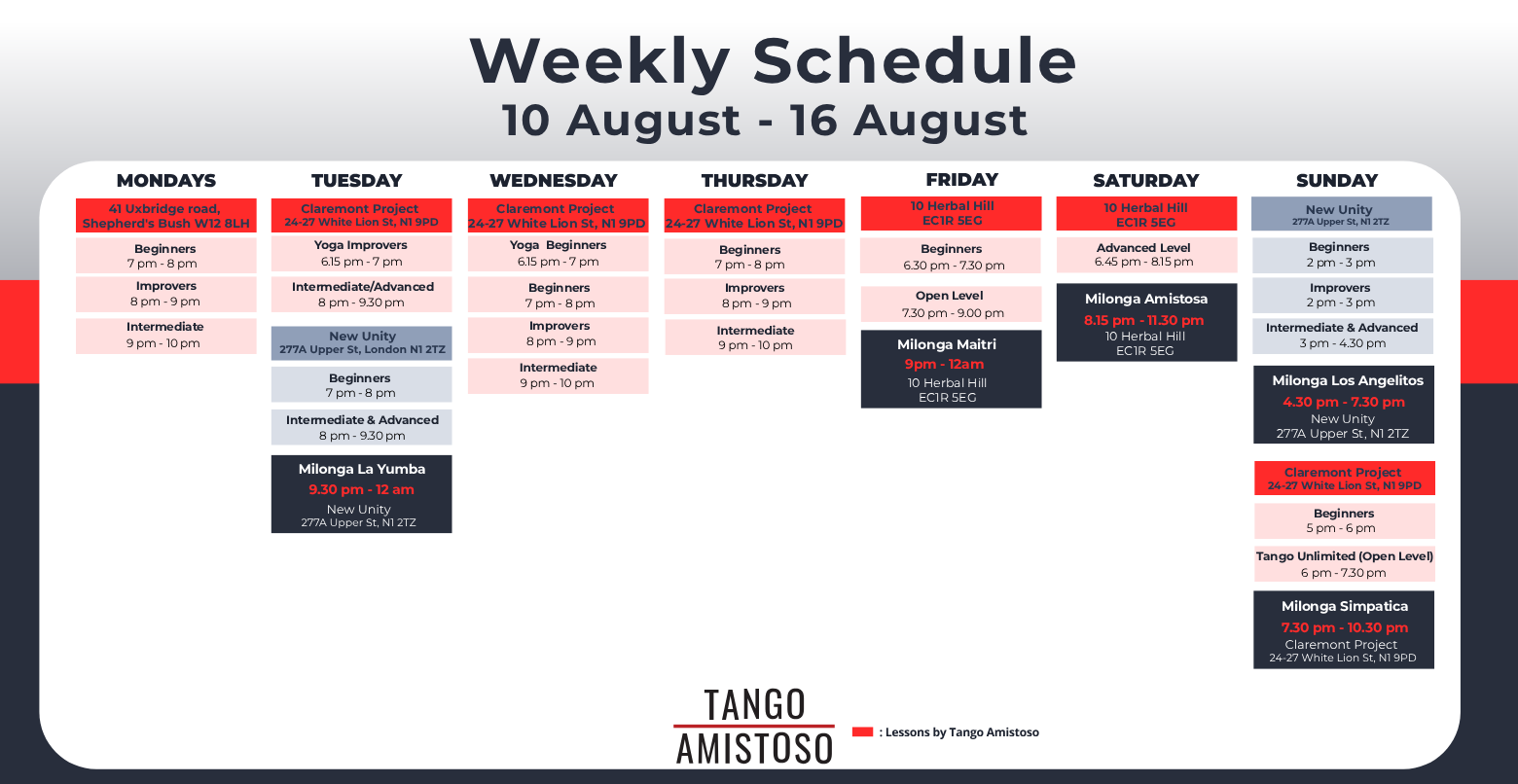 Weekly Schedule
10 August - 16 August

MONDAYS

41 Uxbridge road, Shepherd's Bush W12 8LH

Beginners
7 pm - 8 pm

Improvers
8 pm - 9 pm

Intermediate
9 pm - 10 pm

TUESDAY

Claremont Project
24-27 White Lion St, N1 9PD

Yoga Improvers
6.15 pm - 7 pm

Intermediate/Advanced
8 pm - 9.30 pm

New Unity
277A Upper St, London N1 2TZ

Beginners
7 pm - 8 pm

Intermediate & Advanced
8 pm - 9.30 pm

Milonga La Yumba
9.30 pm - 12 am
New Unity
277A Upper St, N1 2TZ

WEDNESDAY

Claremont Project
24-27 White Lion St, N1 9PD

Yoga Beginners
6.15 pm - 7 pm

Beginners
7 pm - 8 pm

Improvers
8 pm - 9 pm

Intermediate
9 pm - 10 pm

THURSDAY

Claremont Project
24-27 White Lion St, N1 9PD

Beginners
7 pm - 8 pm

Improvers
8 pm - 9 pm

Intermediate
9 pm - 10 pm

FRIDAY

10 Herbal Hill
EC1R 5EG

Beginners
6.30 pm - 7.30 pm

Open Level
7.30 pm - 9.00 pm

Milonga Maitri
9pm - 12am
10 Herbal Hill
EC1R 5EG

SATURDAY

10 Herbal Hill
EC1R 5EG

Advanced Level
6.45 pm - 8.15 pm

Milonga Amistosa
8.15 pm - 11.30 pm
10 Herbal Hill
EC1R 5EG

SUNDAY

New Unity
277A Upper St, N1 2TZ

Beginners
2 pm - 3 pm

Improvers
2 pm - 3 pm

Intermediate & Advanced
3 pm - 4.30 pm

Milonga Los Angelitos
4.30 pm - 7.30 pm
New Unity
277A Upper St, N1 2TZ

Claremont Project
24-27 White Lion St, N1 9PD

Beginners
5 pm - 6 pm

Tango Unlimited (Open Level)
6 pm - 7.30 pm

Milonga Simpatica
7.30 pm - 10.30 pm
Claremont Project
24-27 White Lion St, N1 9PD

TANGO
AMISTOSO

: Lessons by Tango Amistoso